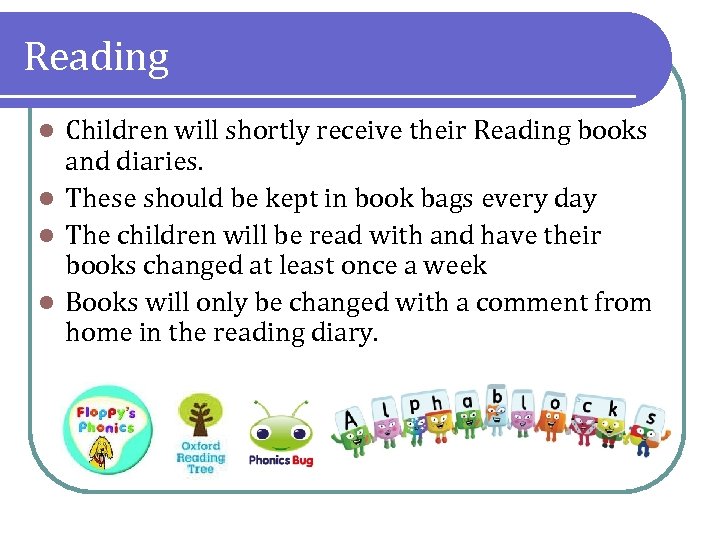 Reading

- Children will shortly receive their Reading books and diaries.
- These should be kept in book bags every day
- The children will be read with and have their books changed at least once a week
- Books will only be changed with a comment from home in the reading diary.

Floppy's Phonics

Oxford Reading Tree

Phonics Bug

A l p h a b l o c k s